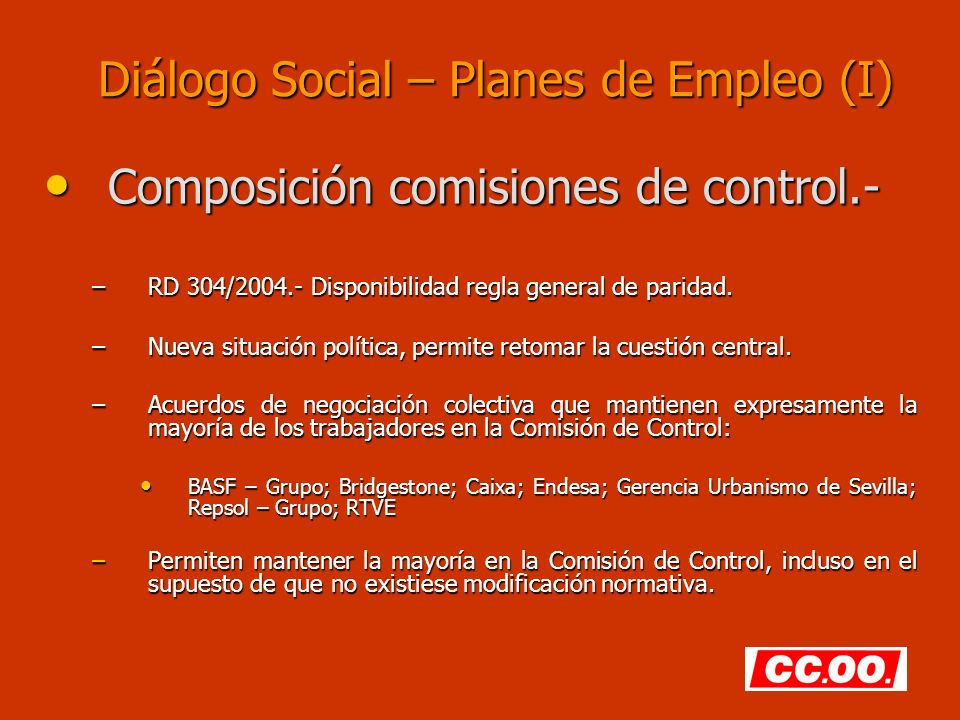 Diálogo Social – Planes de Empleo (I)

• Composición comisiones de control.-

– RD 304/2004.- Disponibilidad regla general de paridad.

– Nueva situación política, permite retomar la cuestión central.

– Acuerdos de negociación colectiva que mantienen expresamente la mayoría de los trabajadores en la Comisión de Control:

• BASF – Grupo; Bridgestone; Caixa; Endesa; Gerencia Urbanismo de Sevilla; Repsol – Grupo; RTVE

– Permiten mantener la mayoría en la Comisión de Control, incluso en el supuesto de que no existiese modificación normativa.

CC.OO.